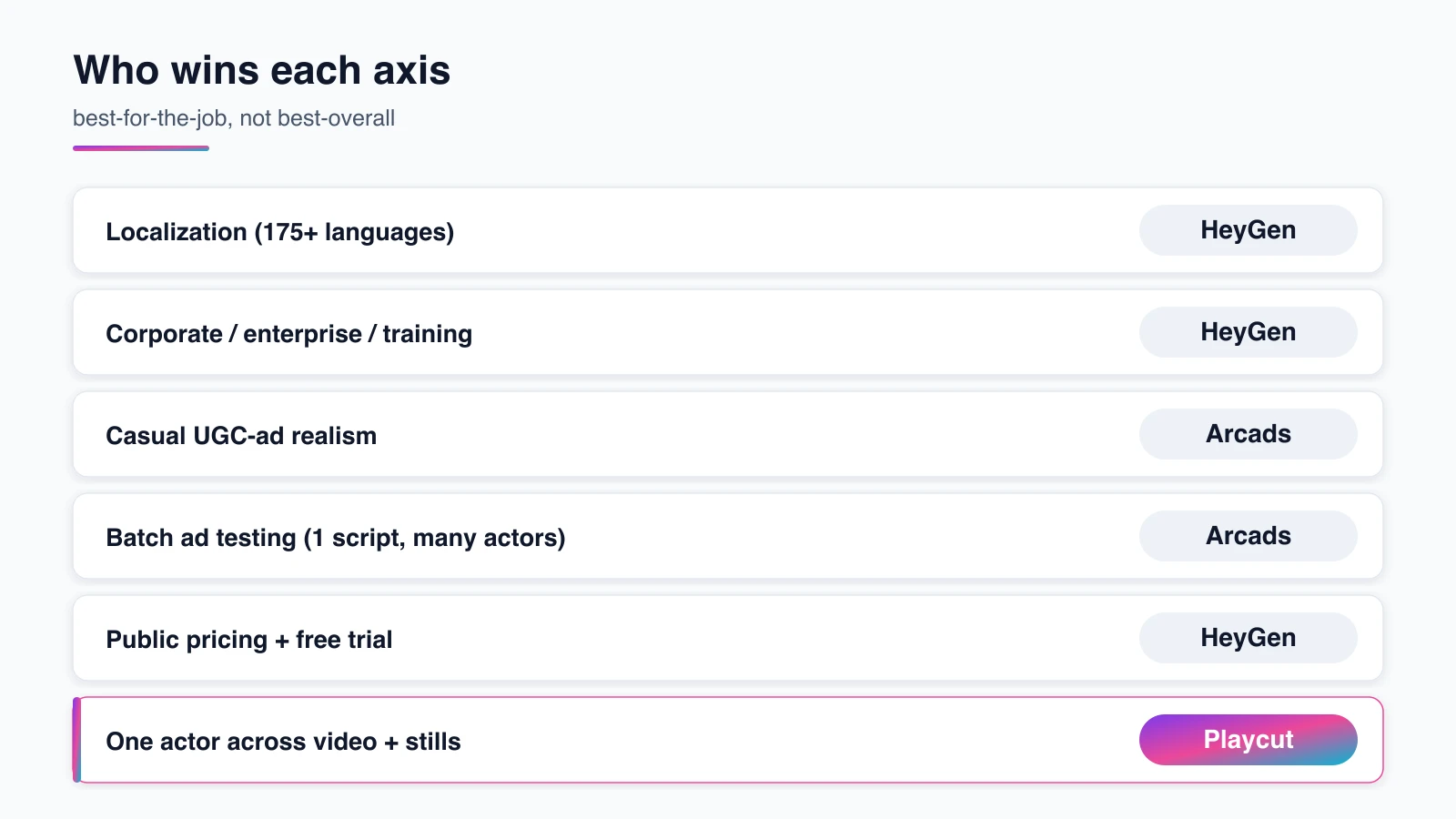 Who wins each axis

best-for-the-job, not best-overall

Localization (175+ languages) HeyGen

Corporate / enterprise / training HeyGen

Casual UGC-ad realism Arcads

Batch ad testing (1 script, many actors) Arcads

Public pricing + free trial HeyGen

One actor across video + stills Playcut